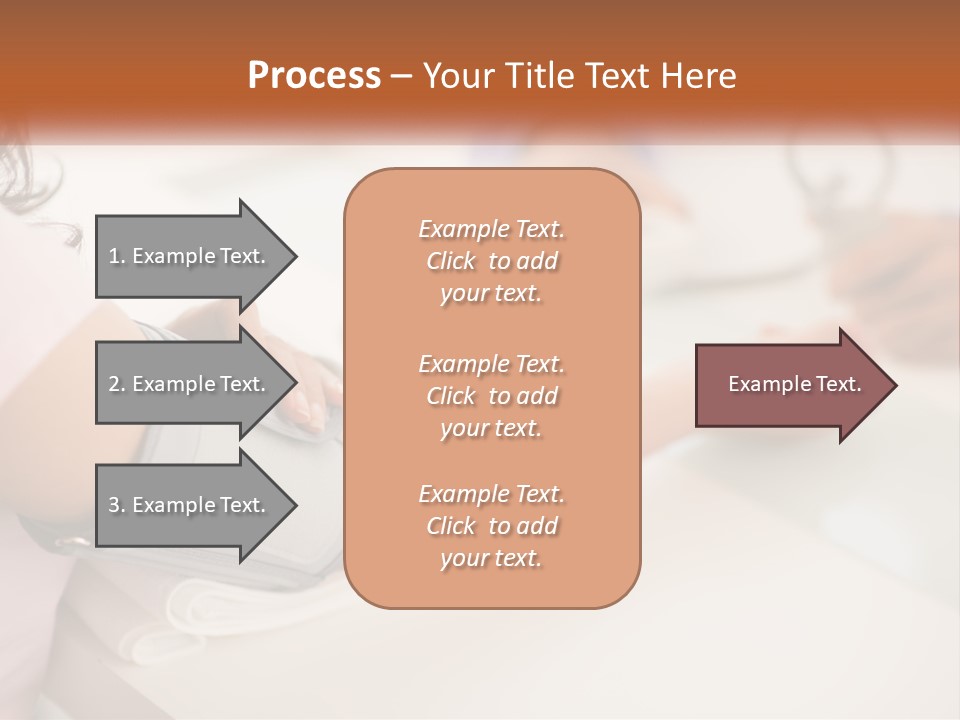 Process – Your Title Text Here

1. Example Text.

2. Example Text.

3. Example Text.

Example Text. Click to add your text.

Example Text. Click to add your text.

Example Text. Click to add your text.

Example Text.